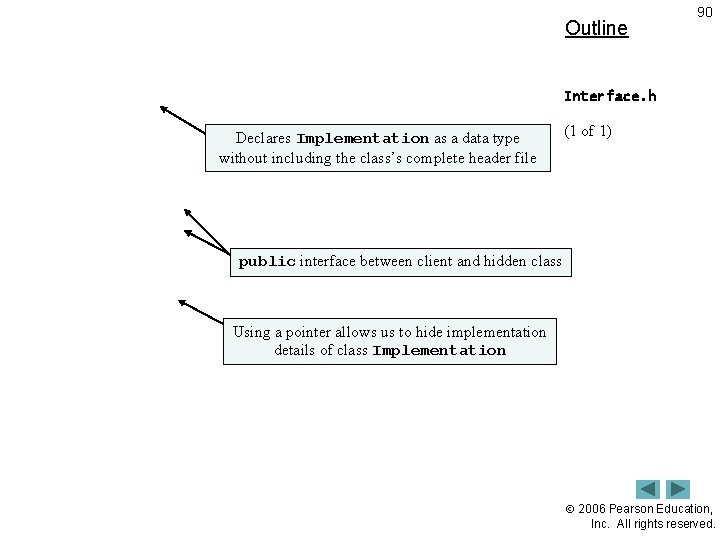 90

Outline

Interface.h

(1 of 1)

Declares Implementation as a data type without including the class's complete header file

public interface between client and hidden class

Using a pointer allows us to hide implementation details of class Implementation

© 2006 Pearson Education, Inc. All rights reserved.